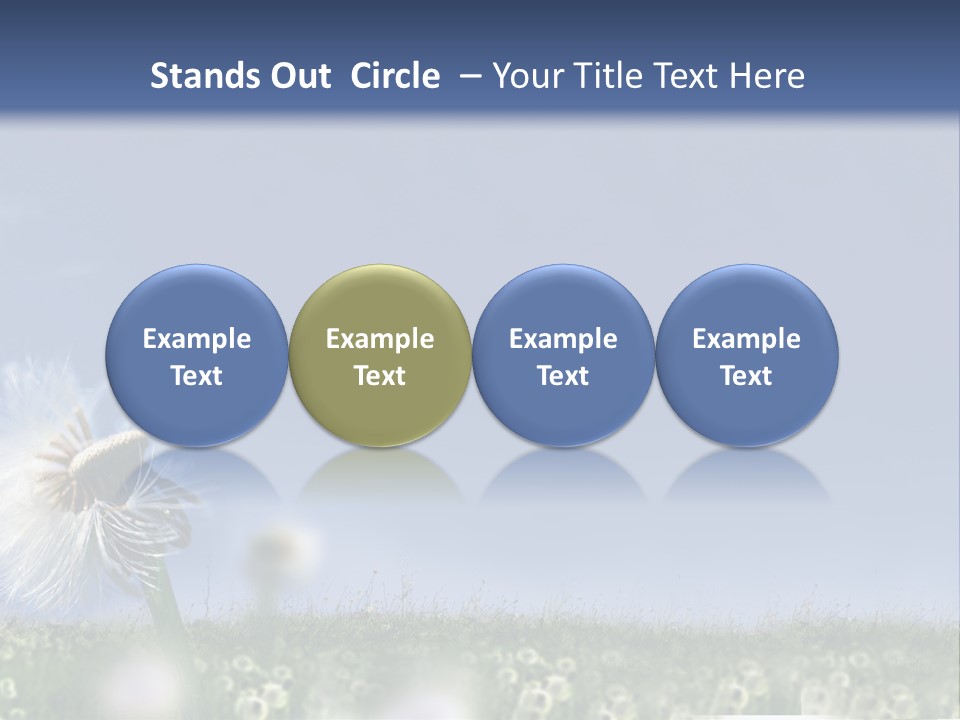 Stands Out Circle – Your Title Text Here

Example Text

Example Text

Example Text

Example Text